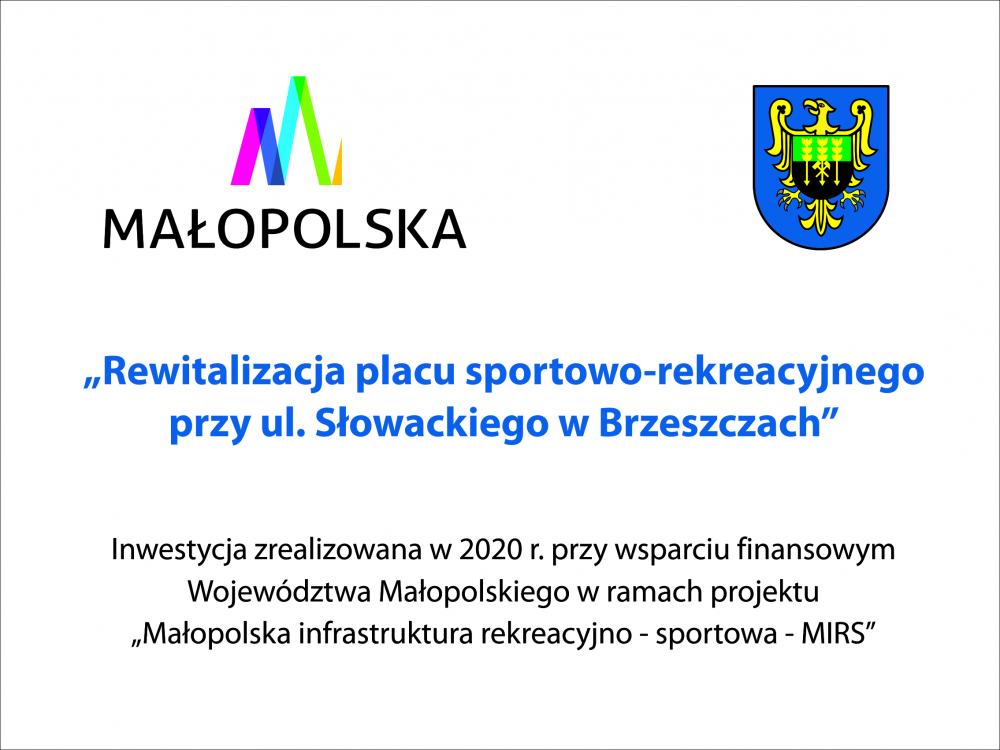 MAŁOPOLSKA

„Rewitalizacja placu sportowo-rekreacyjnego przy ul. Słowackiego w Brzeszczach”

Inwestycja zrealizowana w 2020 r. przy wsparciu finansowym Województwa Małopolskiego w ramach projektu „Małopolska infrastruktura rekreacyjno - sportowa - MIRS”